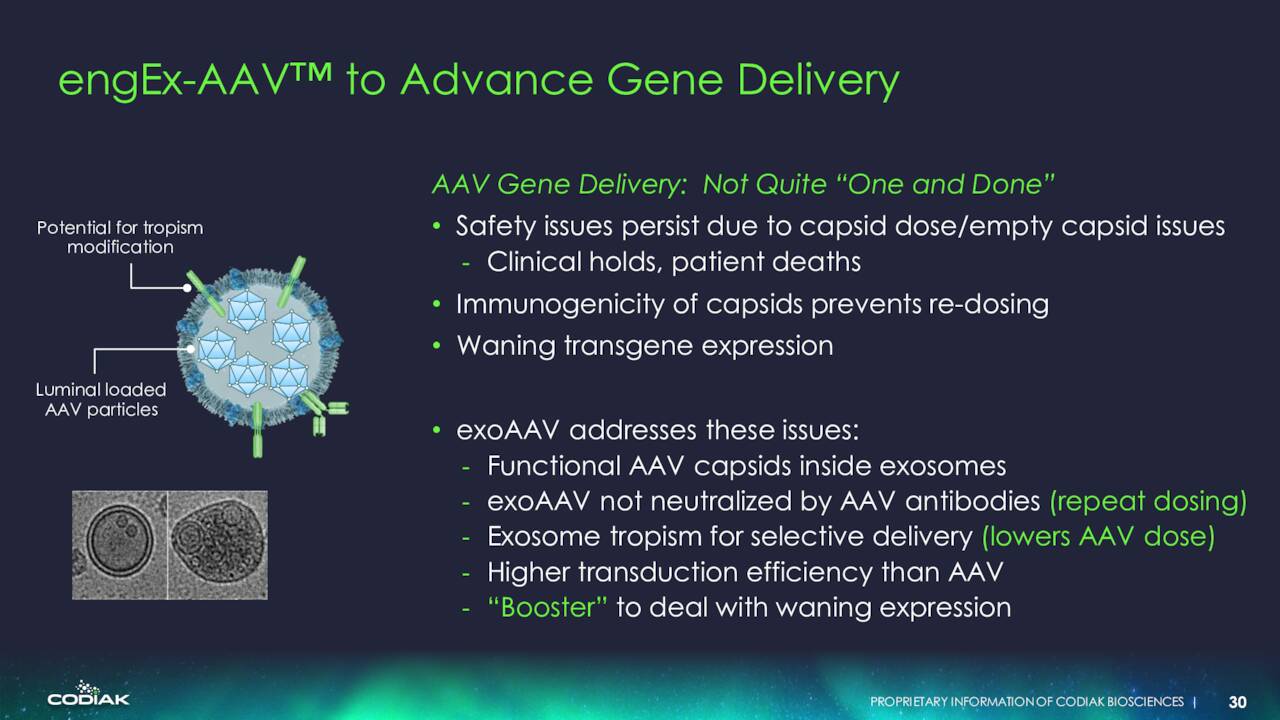 engEx-AAV™ to Advance Gene Delivery

Potential for tropism modification

Luminal loaded AAV particles

AAV Gene Delivery: Not Quite "One and Done"

• Safety issues persist due to capsid dose/empty capsid issues
 - Clinical holds, patient deaths
• Immunogenicity of capsids prevents re-dosing
• Waning transgene expression

• exoAAV addresses these issues:
 - Functional AAV capsids inside exosomes
 - exoAAV not neutralized by AAV antibodies (repeat dosing)
 - Exosome tropism for selective delivery (lowers AAV dose)
 - Higher transduction efficiency than AAV
 - "Booster" to deal with waning expression

CODIAK

PROPRIETARY INFORMATION OF CODIAK BIOSCIENCES | 30